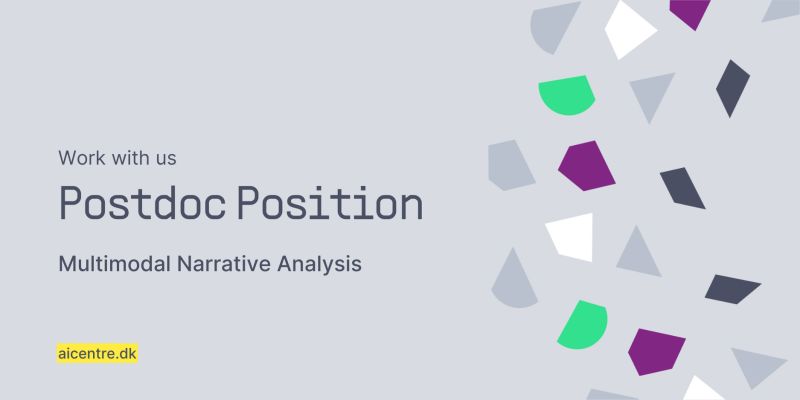 Work with us

Postdoc Position

Multimodal Narrative Analysis

aicentre.dk